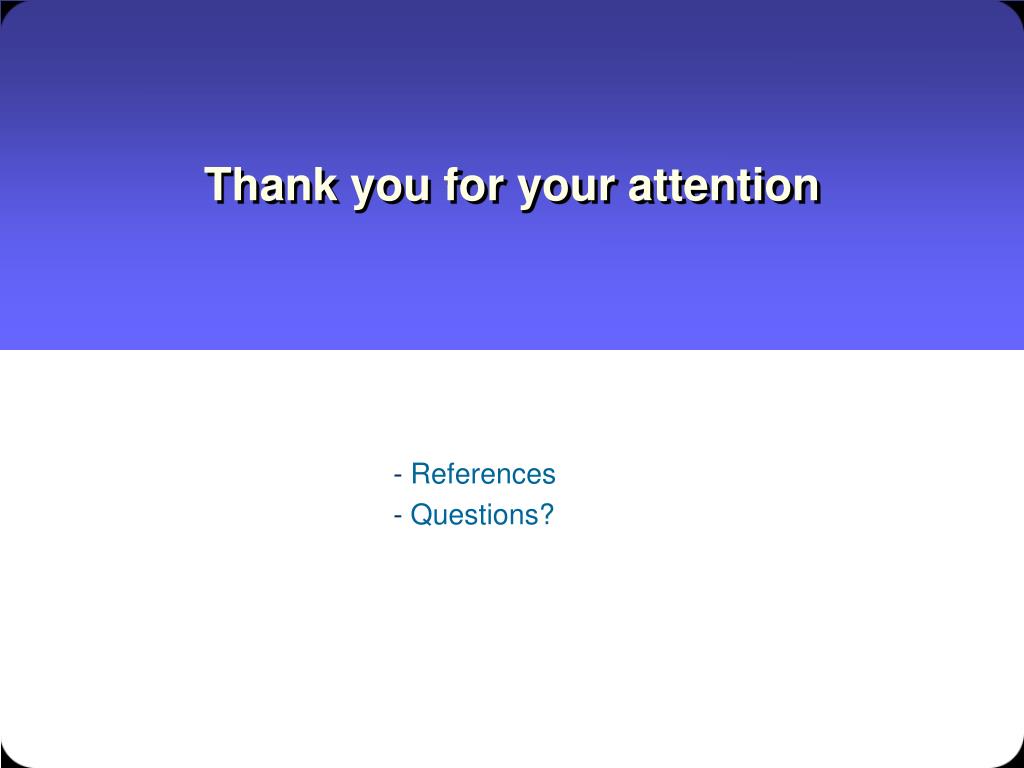 Thank you for your attention

- References
- Questions?